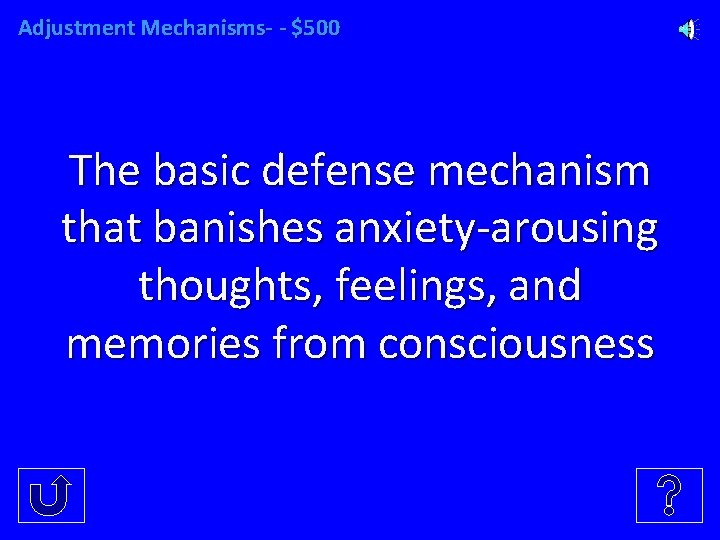 Adjustment Mechanisms- - \$500

The basic defense mechanism that banishes anxiety-arousing thoughts, feelings, and memories from consciousness

?